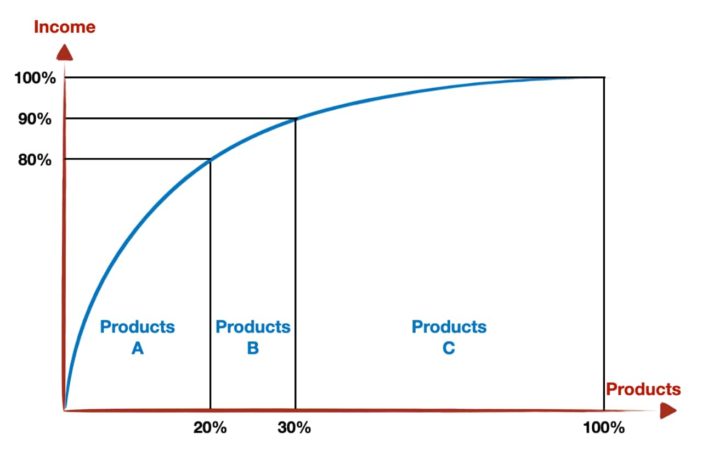 Income

100%

90%

80%

Products A

Products B

Products C

Products

20%

30%

100%